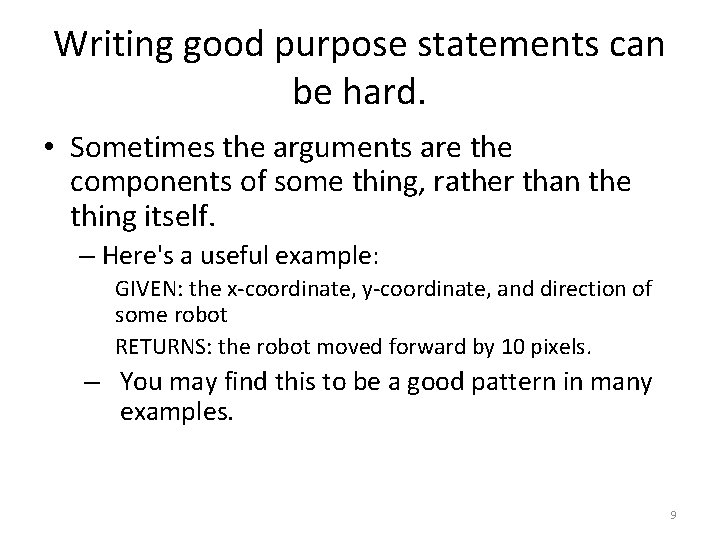 Writing good purpose statements can be hard.

• Sometimes the arguments are the components of some thing, rather than the thing itself.

– Here's a useful example:

GIVEN: the x-coordinate, y-coordinate, and direction of some robot

RETURNS: the robot moved forward by 10 pixels.

– You may find this to be a good pattern in many examples.

9